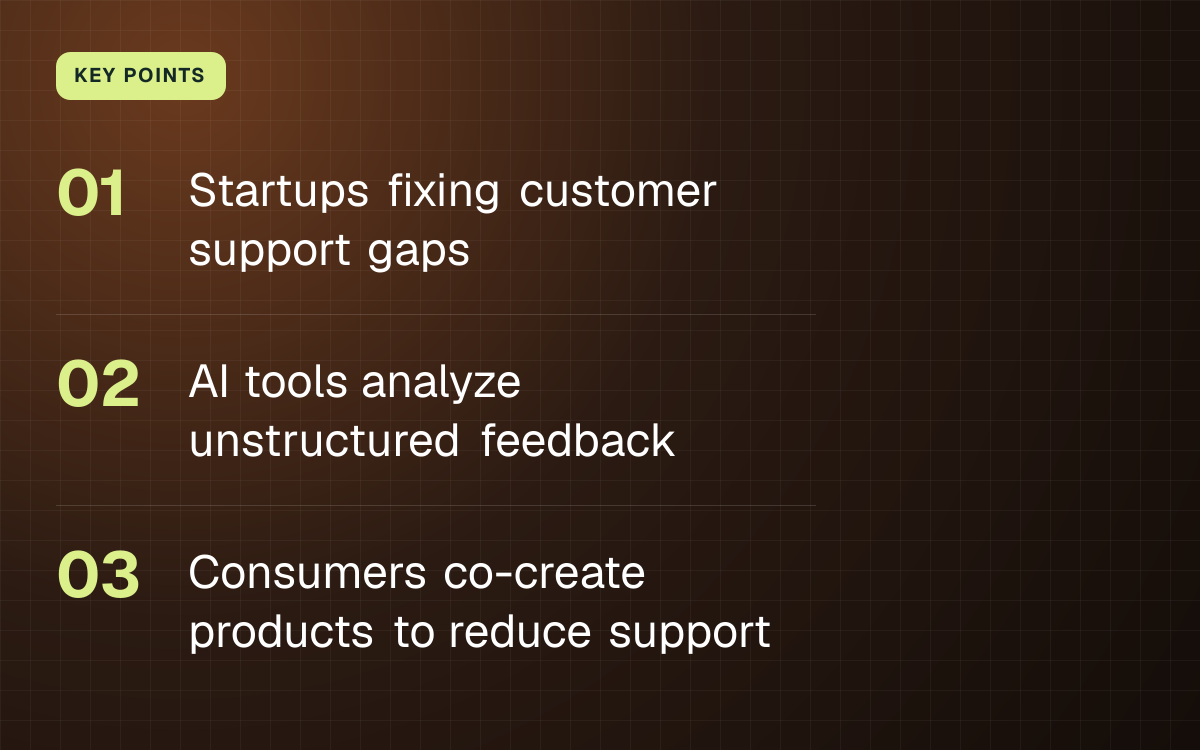 KEY POINTS

01 Startups fixing customer support gaps

02 AI tools analyze unstructured feedback

03 Consumers co-create products to reduce support